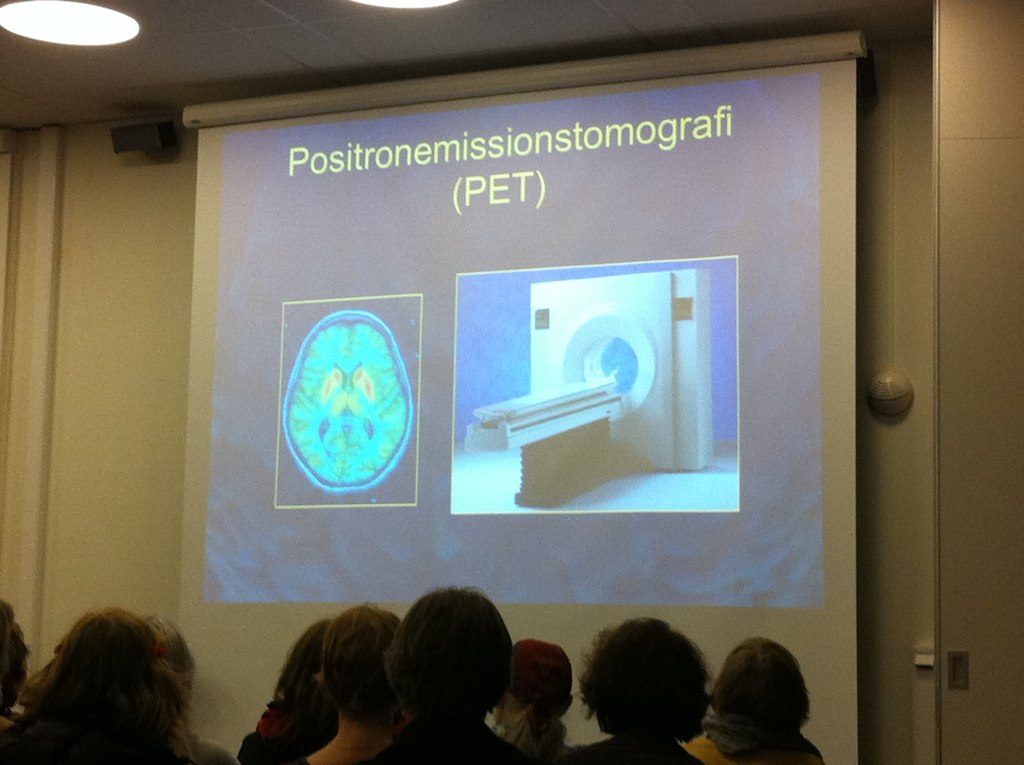 Positronemissionstomografi
(PET)